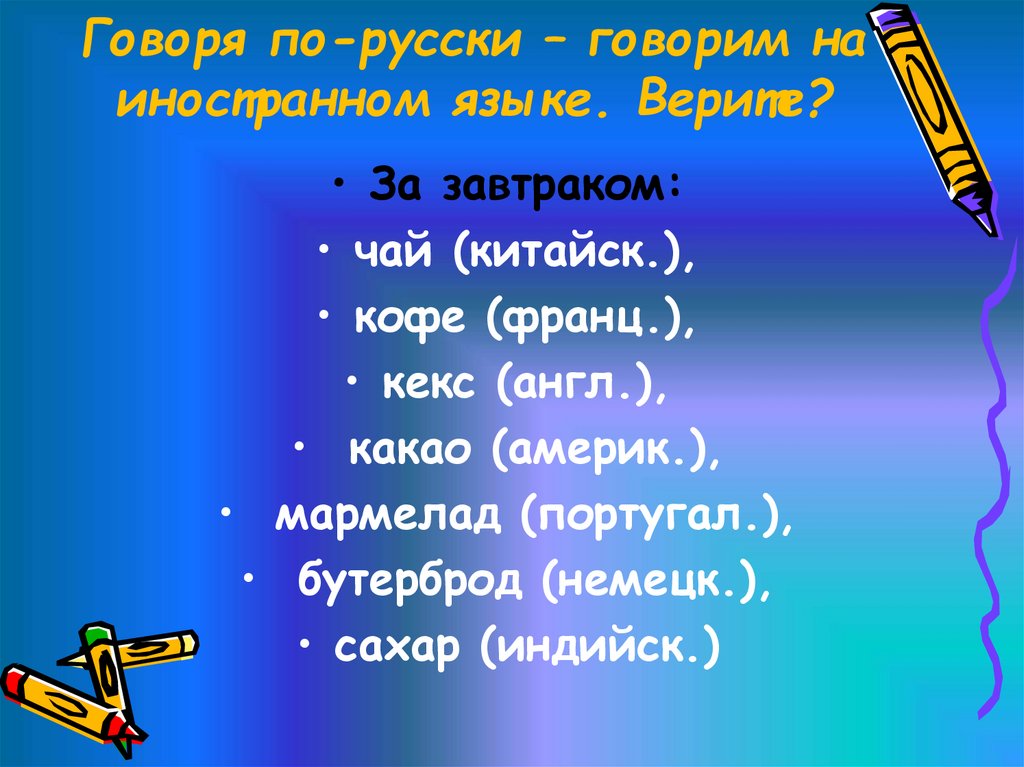 Говоря по-русски – говорим на иностранном языке. Верите?

• За завтраком:
• чай (китайск.),
• кофе (франц.),
• кекс (англ.),
• какао (америк.),
• мармелад (португал.),
• бутерброд (немецк.),
• сахар (индийск.)